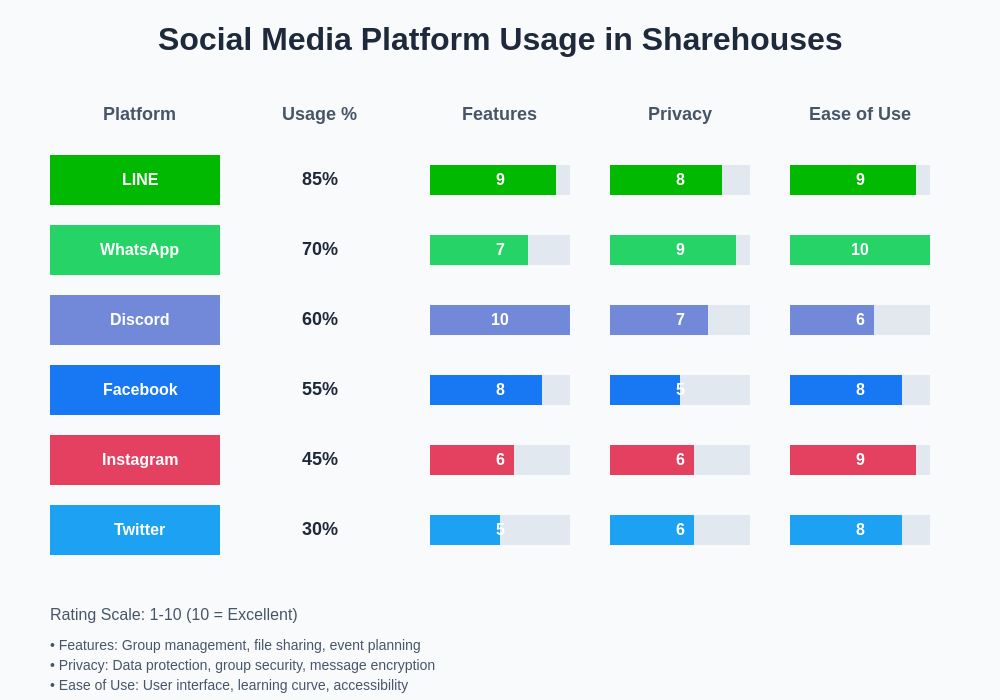 Social Media Platform Usage in Sharehouses

| Platform | Usage % | Features | Privacy | Ease of Use |
|---|---|---|---|---|
| LINE | 85% | 9 | 8 | 9 |
| WhatsApp | 70% | 7 | 9 | 10 |
| Discord | 60% | 10 | 7 | 6 |
| Facebook | 55% | 8 | 5 | 8 |
| Instagram | 45% | 6 | 6 | 9 |
| Twitter | 30% | 5 | 6 | 8 |

Rating Scale: 1-10 (10 = Excellent)

• Features: Group management, file sharing, event planning
• Privacy: Data protection, group security, message encryption
• Ease of Use: User interface, learning curve, accessibility